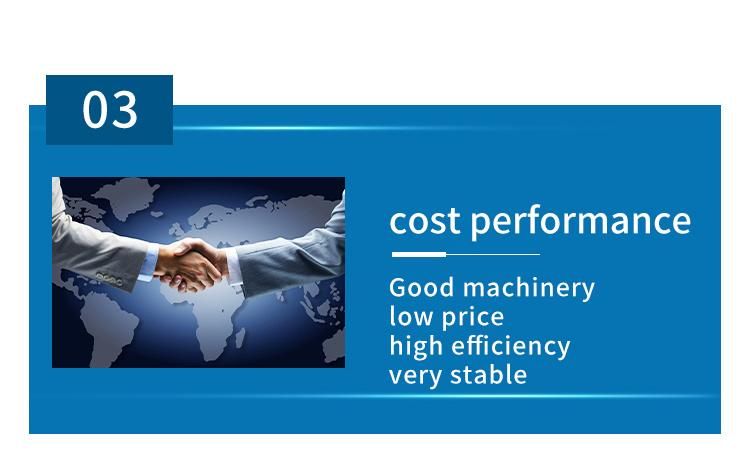 03

cost performance

Good machinery
low price
high efficiency
very stable